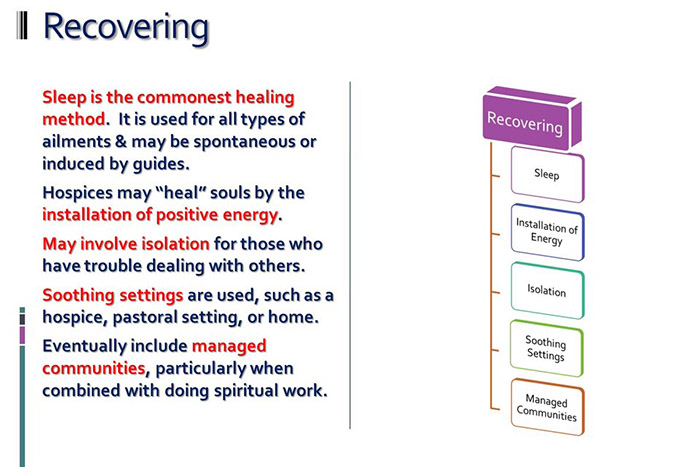 Recovering

Sleep is the commonest healing method. It is used for all types of ailments & may be spontaneous or induced by guides.

Hospices may "heal" souls by the installation of positive energy.

May involve isolation for those who have trouble dealing with others.

Soothing settings are used, such as a hospice, pastoral setting, or home.

Eventually include managed communities, particularly when combined with doing spiritual work.

Recovering

Sleep

Installation of Energy

Isolation

Soothing Settings

Managed Communities